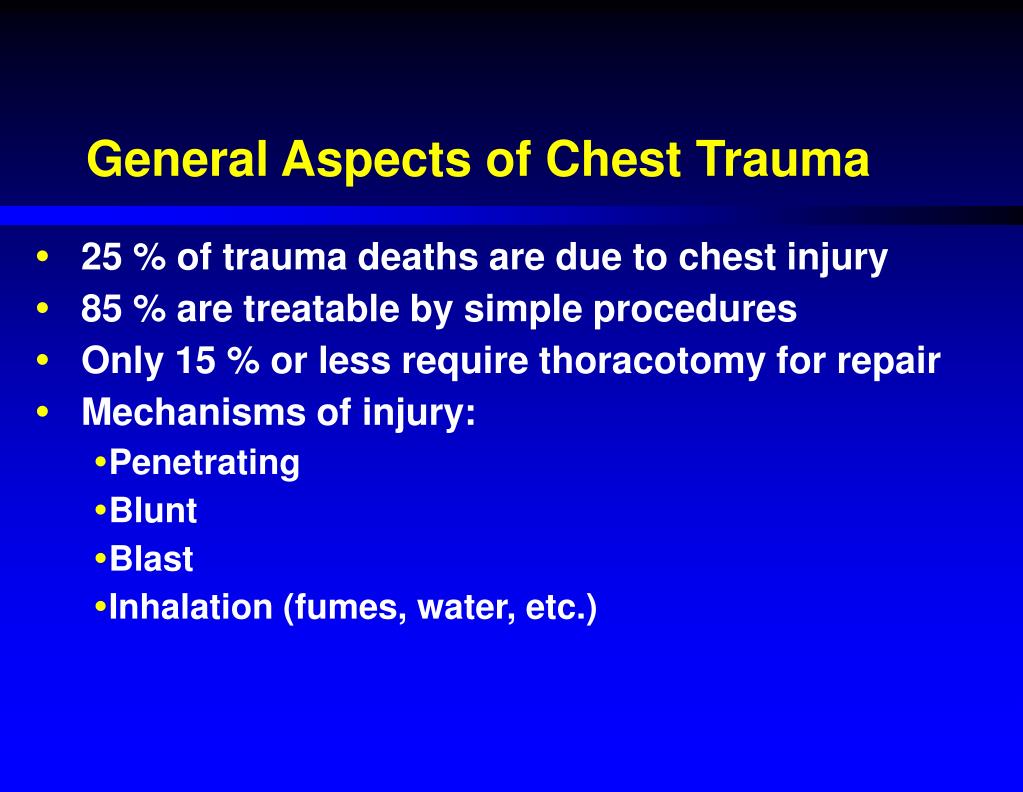 General Aspects of Chest Trauma

• 25 % of trauma deaths are due to chest injury
• 85 % are treatable by simple procedures
• Only 15 % or less require thoracotomy for repair
• Mechanisms of injury:
•Penetrating
•Blunt
•Blast
•Inhalation (fumes, water, etc.)